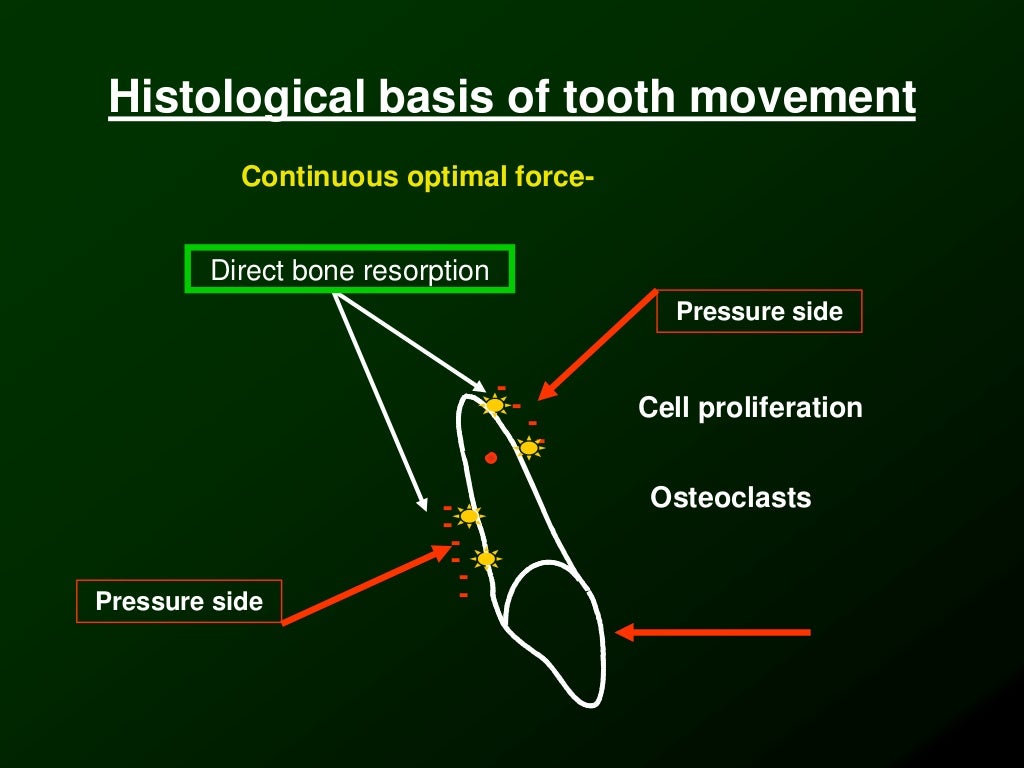 Histological basis of tooth movement

Continuous optimal force-

Direct bone resorption

Pressure side

Cell proliferation

Osteoclasts

Pressure side